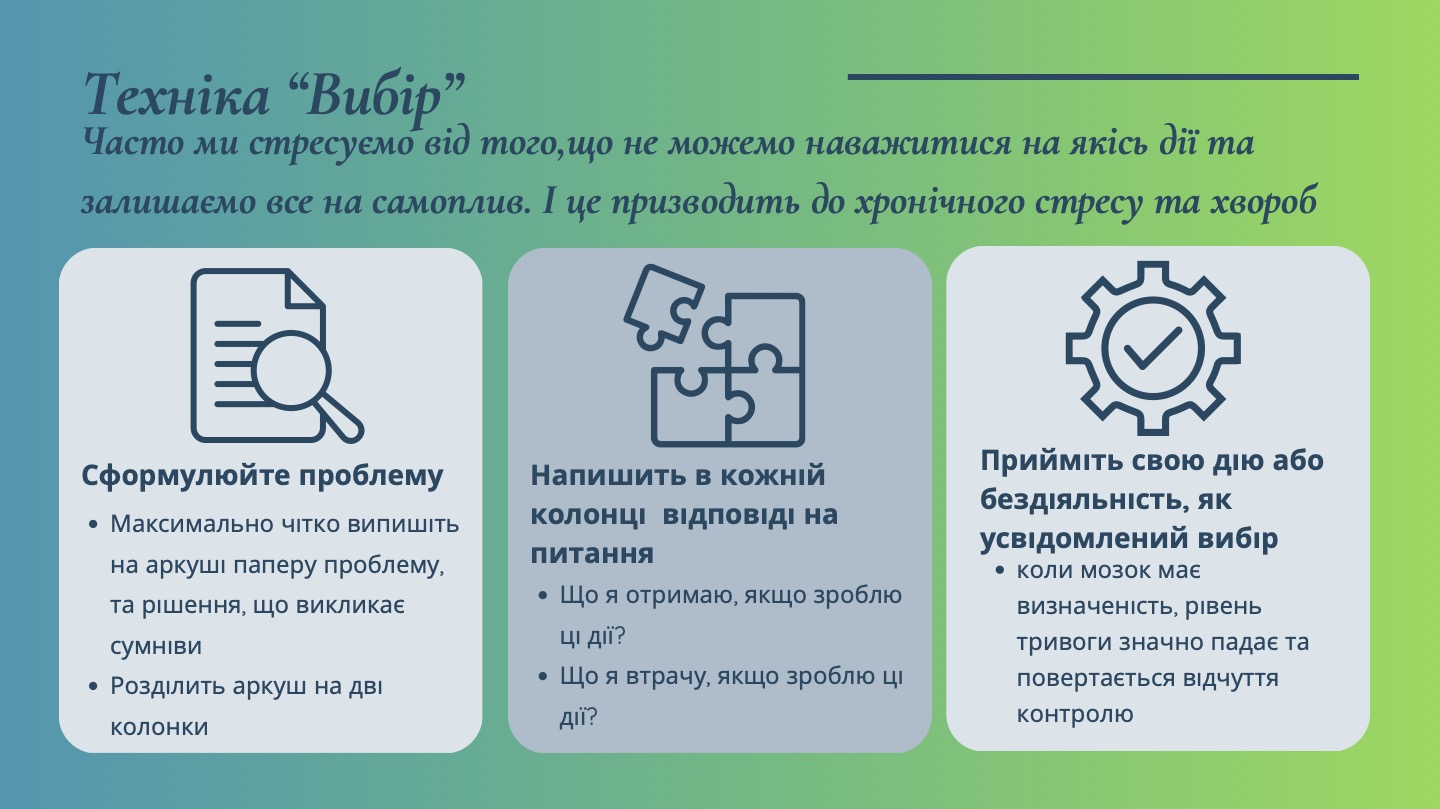 Техніка “Вибір”
Часто ми стресуємо від того,що не можемо наважитися на якісь дії та залишаємо все на самоплив. І це призводить до хронічного стресу та хвороб

Сформулюйте проблему
• Максимально чітко випишіть на аркуші паперу проблему, та рішення, що викликає сумніви
• Розділить аркуш на дві колонки

Напишить в кожній колонці  відповіді на питання
• Що я отримаю, якщо зроблю ці дії?
• Що я втрачу, якщо зроблю ці дії?

Прийміть свою дію або бездіяльність, як усвідомлений вибір
• коли мозок має визначеність, рівень тривоги значно падає та повертається відчуття контролю